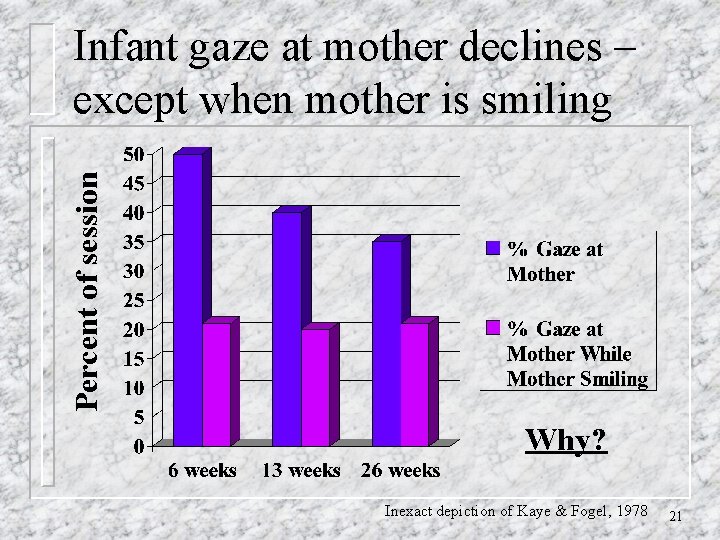 Infant gaze at mother declines – except when mother is smiling

Percent of session

50
45
40
35
30
25
20
15
10
5
0

6 weeks 13 weeks 26 weeks

% Gaze at Mother

% Gaze at Mother While Mother Smiling

Why?

Inexact depiction of Kaye & Fogel, 1978

21